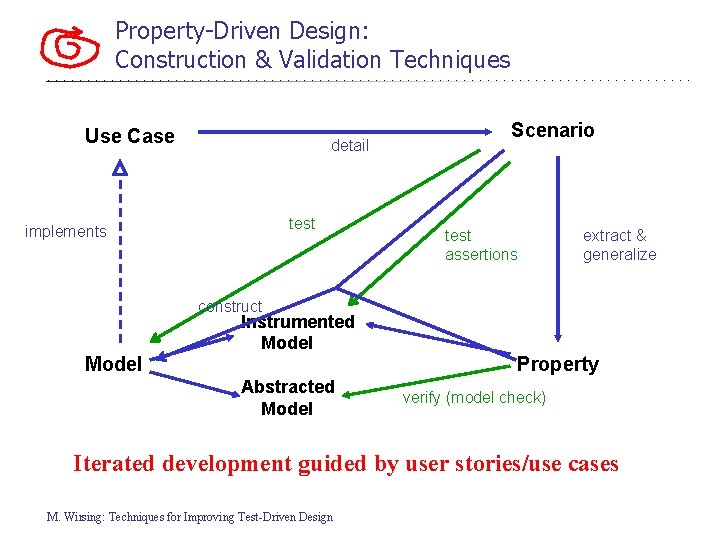 Property-Driven Design:
Construction & Validation Techniques

Use Case

detail

Scenario

implements

test

test assertions

extract & generalize

construct

Instrumented Model

Model

Property

Abstracted Model

verify (model check)

Iterated development guided by user stories/use cases

M. Wirsing: Techniques for Improving Test-Driven Design